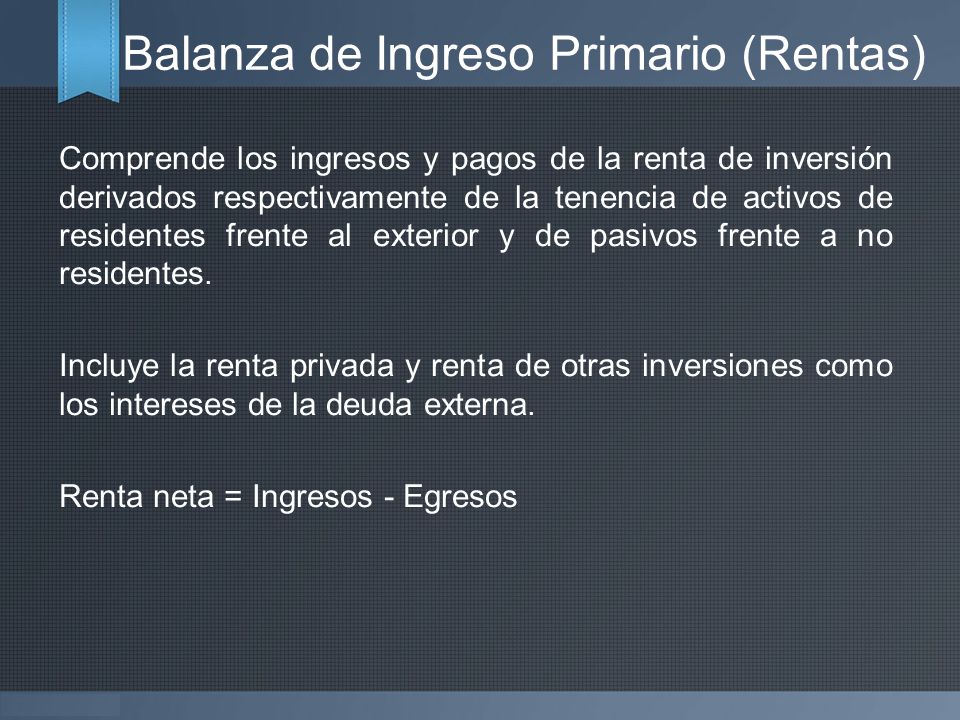 Balanza de Ingreso Primario (Rentas)

Comprende los ingresos y pagos de la renta de inversión derivados respectivamente de la tenencia de activos de residentes frente al exterior y de pasivos frente a no residentes.

Incluye la renta privada y renta de otras inversiones como los intereses de la deuda externa.

Renta neta = Ingresos - Egresos